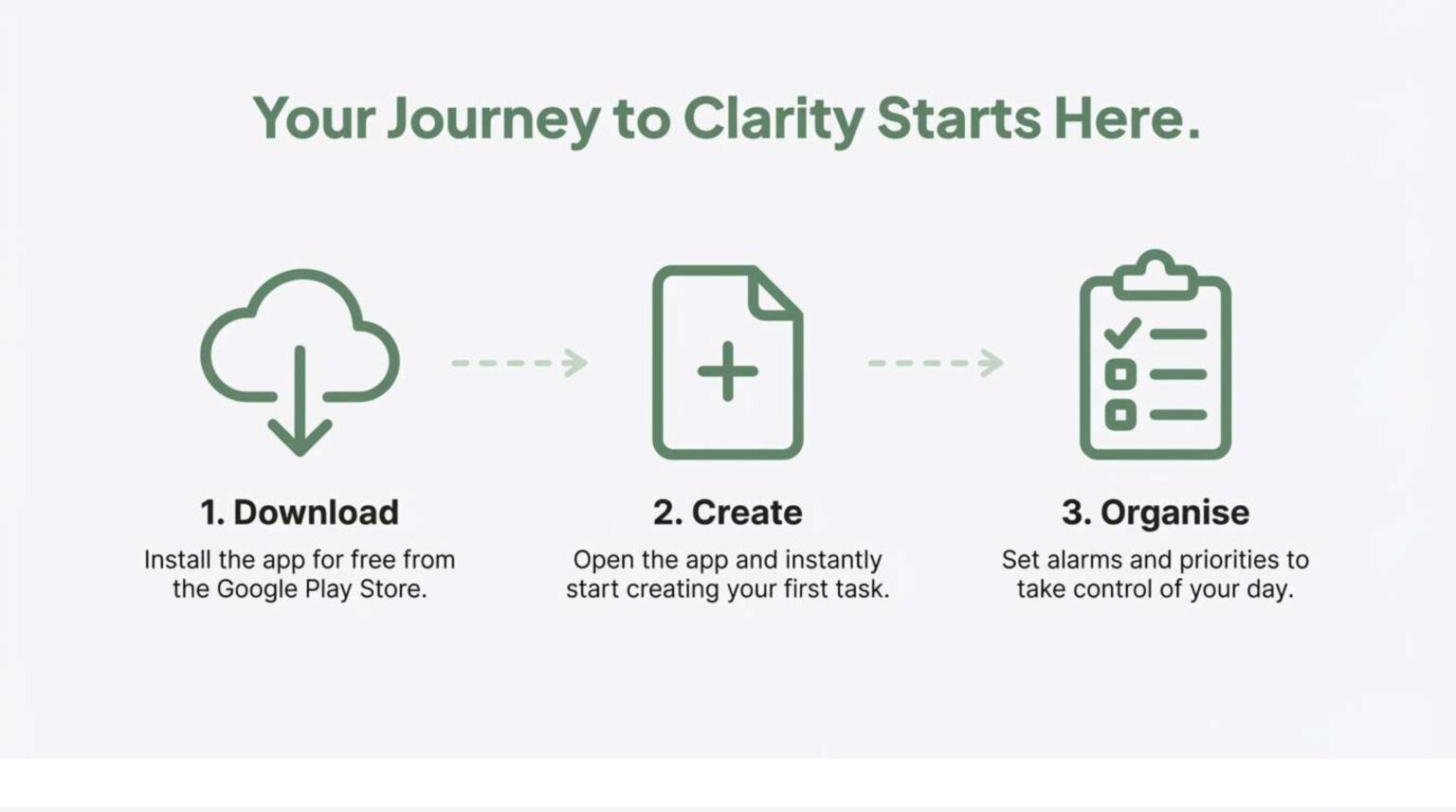 Your Journey to Clarity Starts Here.

1. Download
Install the app for free from the Google Play Store.

2. Create
Open the app and instantly start creating your first task.

3. Organise
Set alarms and priorities to take control of your day.